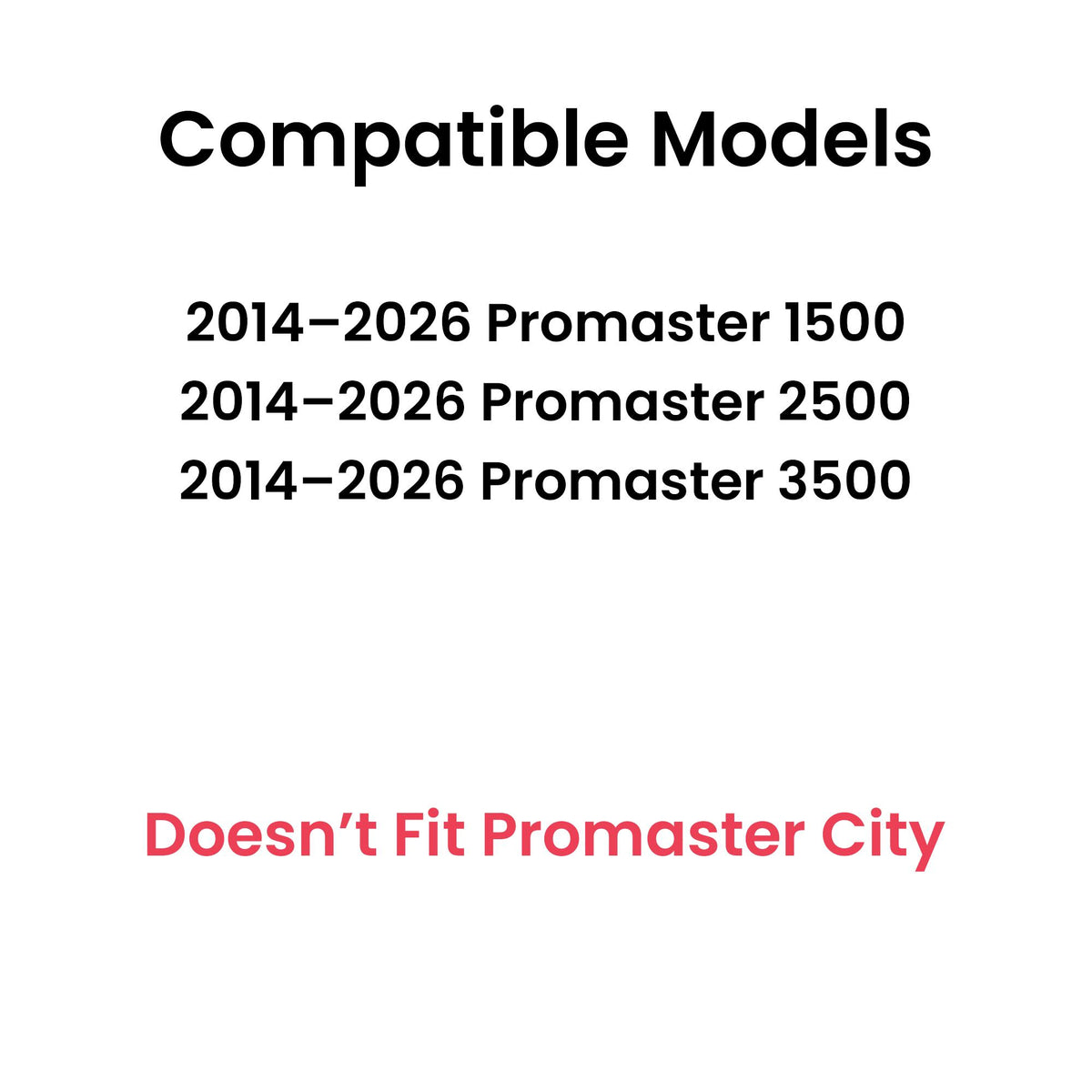 Compatible Models

2014–2026 Promaster 1500
2014–2026 Promaster 2500
2014–2026 Promaster 3500

Doesn’t Fit Promaster City